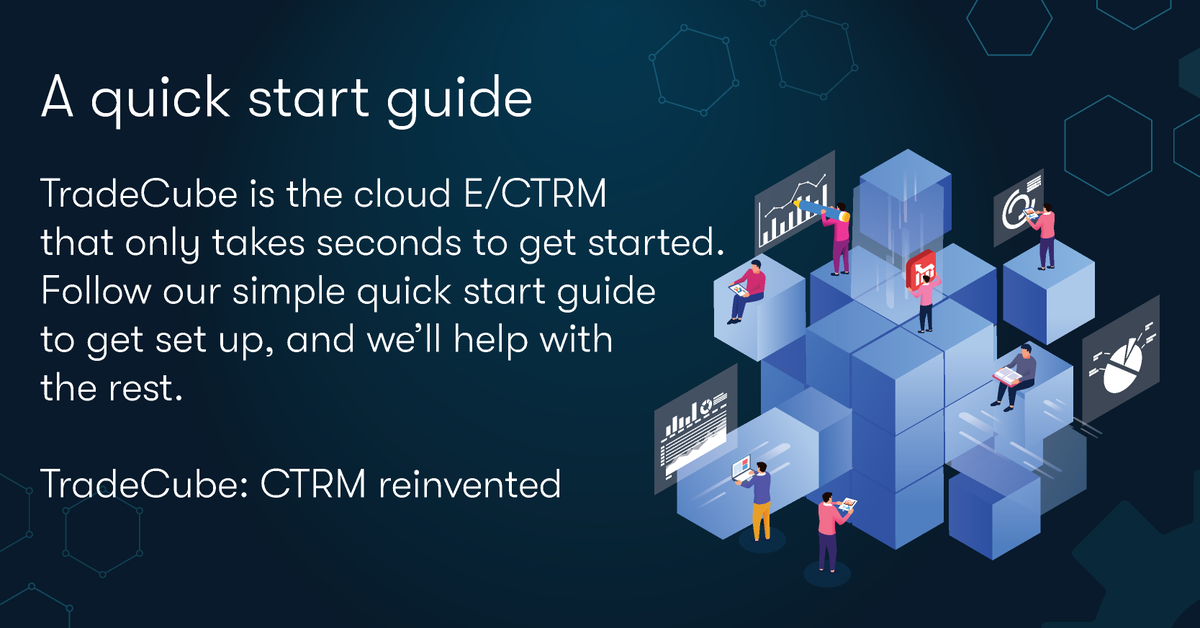 A quick start guide

TradeCube is the cloud E/CTRM that only takes seconds to get started. Follow our simple quick start guide to get set up, and we'll help with the rest.

TradeCube: CTRM reinvented